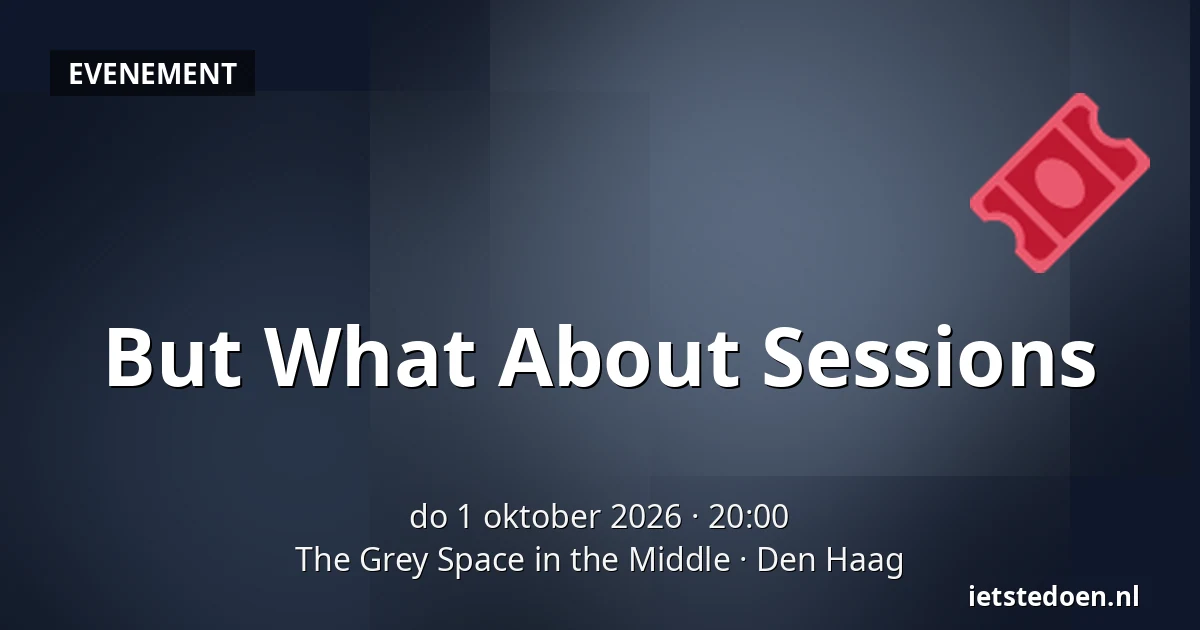 EVENEMENT

But What About Sessions

do 1 oktober 2026 · 20:00
The Grey Space in the Middle · Den Haag

ietstedoen.nl